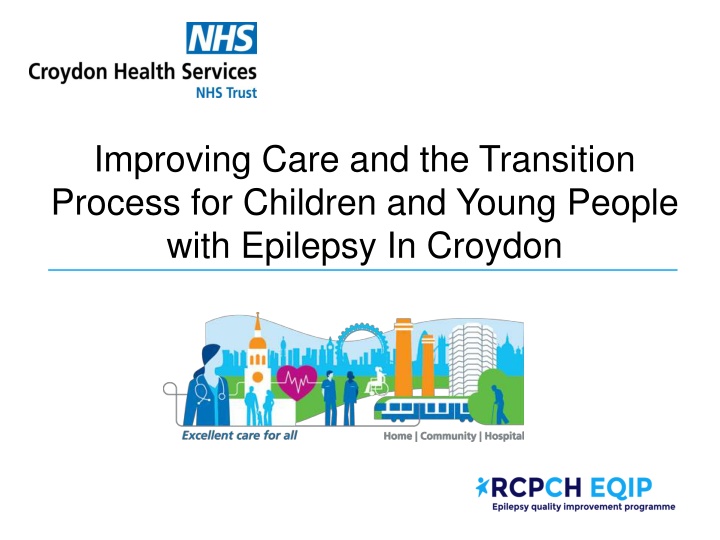 NHS
Croydon Health Services
NHS Trust

Improving Care and the Transition Process for Children and Young People with Epilepsy In Croydon

Excellent care for all
Home | Community | Hospital

RCPCH EQIP
Epilepsy quality improvement programme